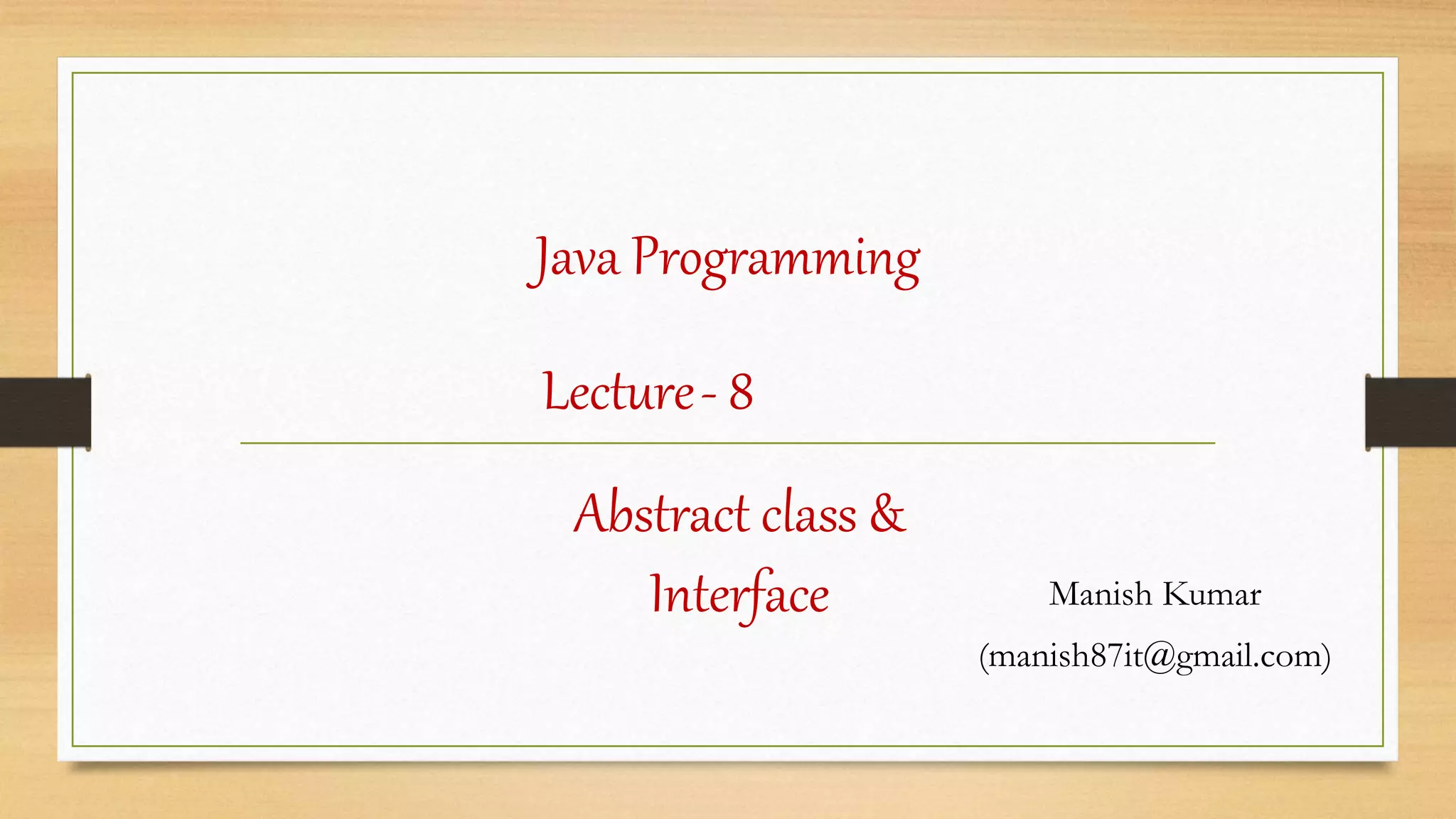 Java Programming

Lecture - 8

Abstract class & Interface

Manish Kumar
(manish87it@gmail.com)